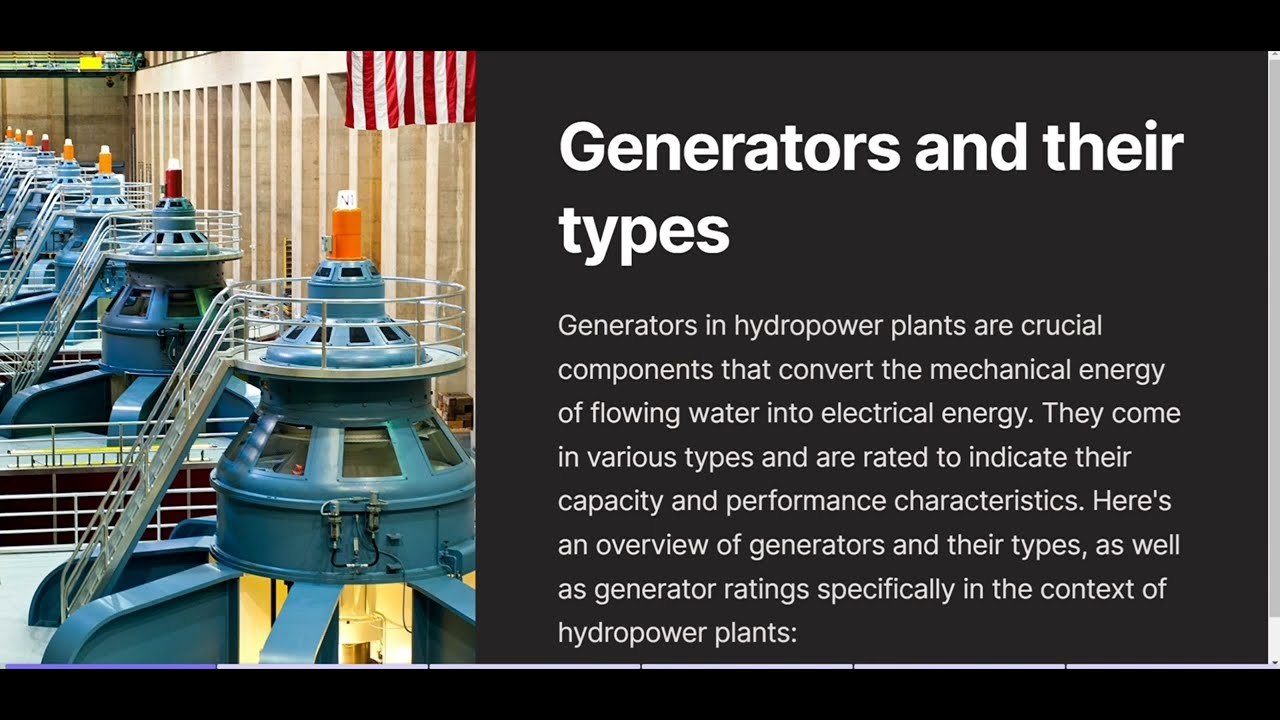 N1

Generators and their types

Generators in hydropower plants are crucial components that convert the mechanical energy of flowing water into electrical energy. They come in various types and are rated to indicate their capacity and performance characteristics. Here's an overview of generators and their types, as well as generator ratings specifically in the context of hydropower plants: